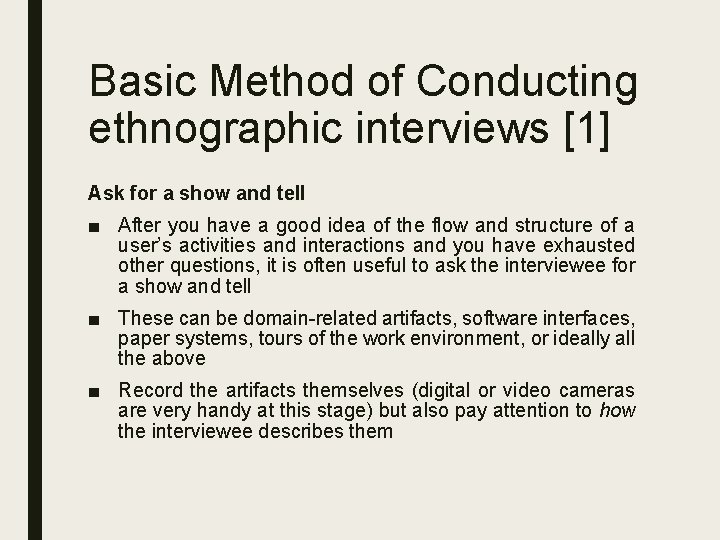 Basic Method of Conducting ethnographic interviews [1]

Ask for a show and tell

■ After you have a good idea of the flow and structure of a user's activities and interactions and you have exhausted other questions, it is often useful to ask the interviewee for a show and tell

■ These can be domain-related artifacts, software interfaces, paper systems, tours of the work environment, or ideally all the above

■ Record the artifacts themselves (digital or video cameras are very handy at this stage) but also pay attention to how the interviewee describes them